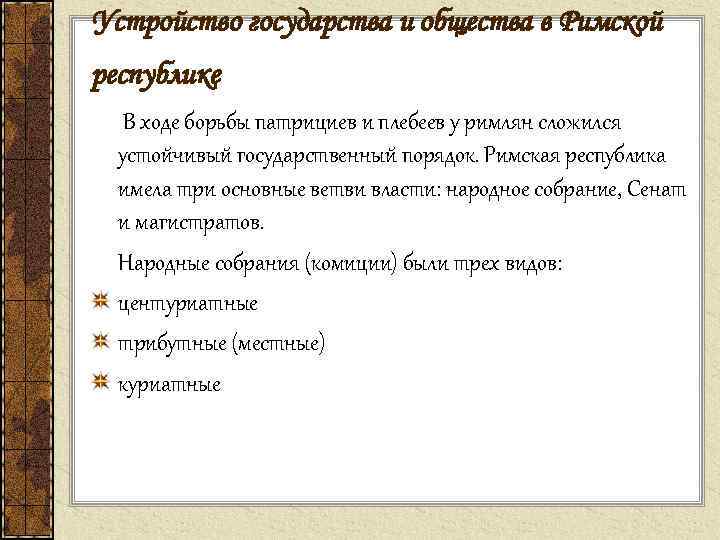 Устройство государства и общества в Римской республике

В ходе борьбы патрициев и плебеев у римлян сложился устойчивый государственный порядок. Римская республика имела три основные ветви власти: народное собрание, Сенат и магистратов.

Народные собрания (комиции) были трех видов:

центуриатные

трибутные (местные)

куриатные